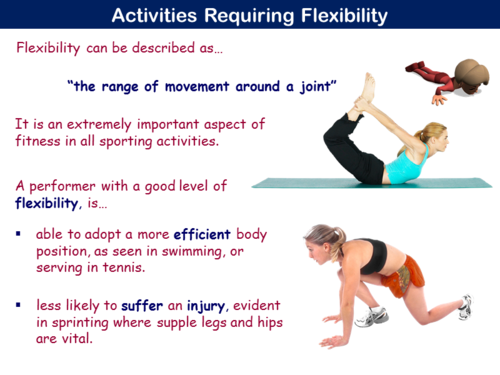 Activities Requiring Flexibility

Flexibility can be described as…

"the range of movement around a joint"

It is an extremely important aspect of fitness in all sporting activities.

A performer with a good level of flexibility, is…

▪ able to adopt a more efficient body position, as seen in swimming, or serving in tennis.

▪ less likely to suffer an injury, evident in sprinting where supple legs and hips are vital.